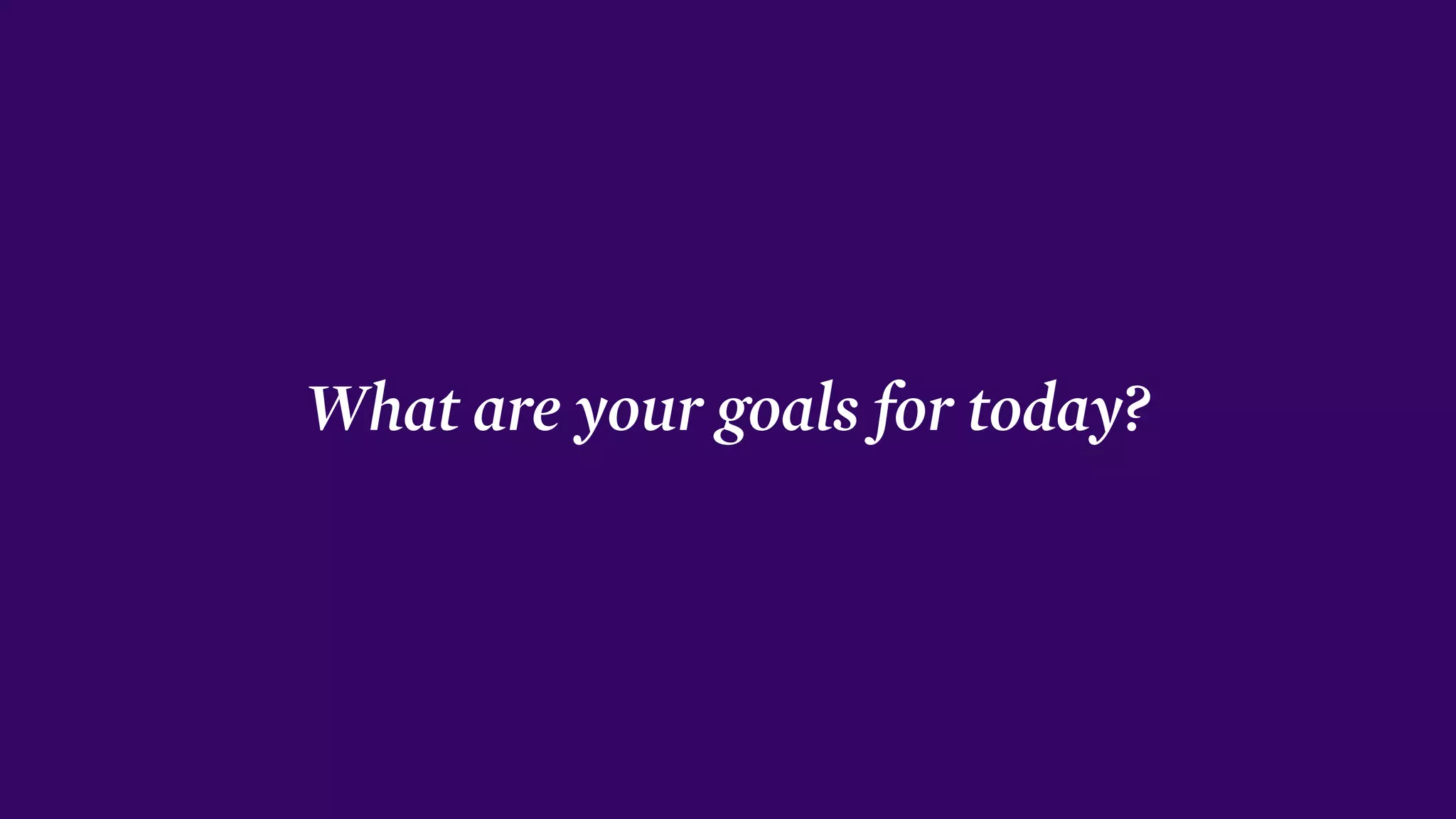 What are your goals for today?